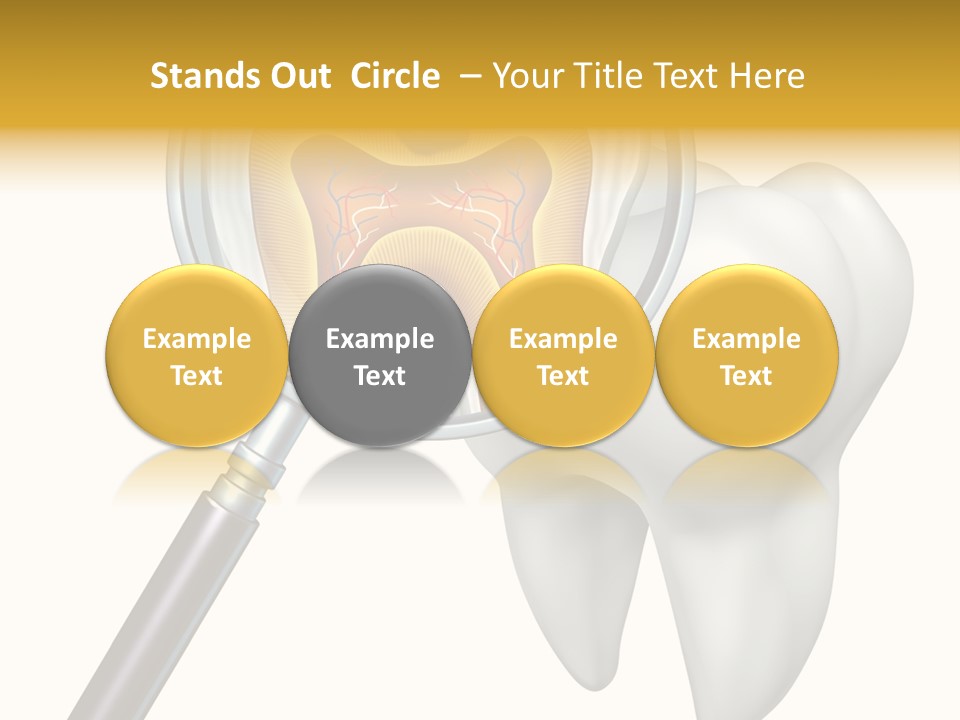 Stands Out Circle – Your Title Text Here

Example Text

Example Text

Example Text

Example Text